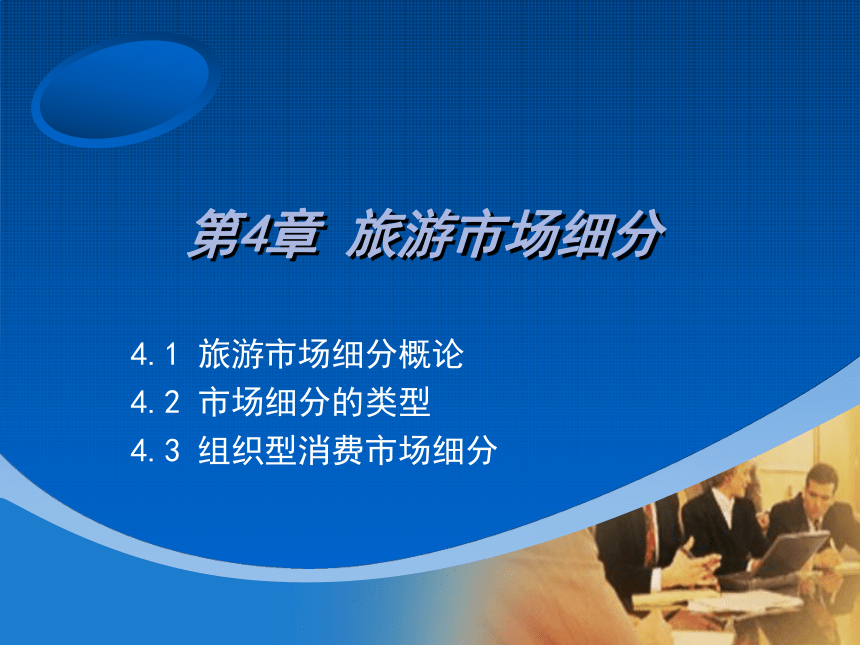 第4章 旅游市场细分

4.1 旅游市场细分概论
4.2 市场细分的类型
4.3 组织型消费市场细分